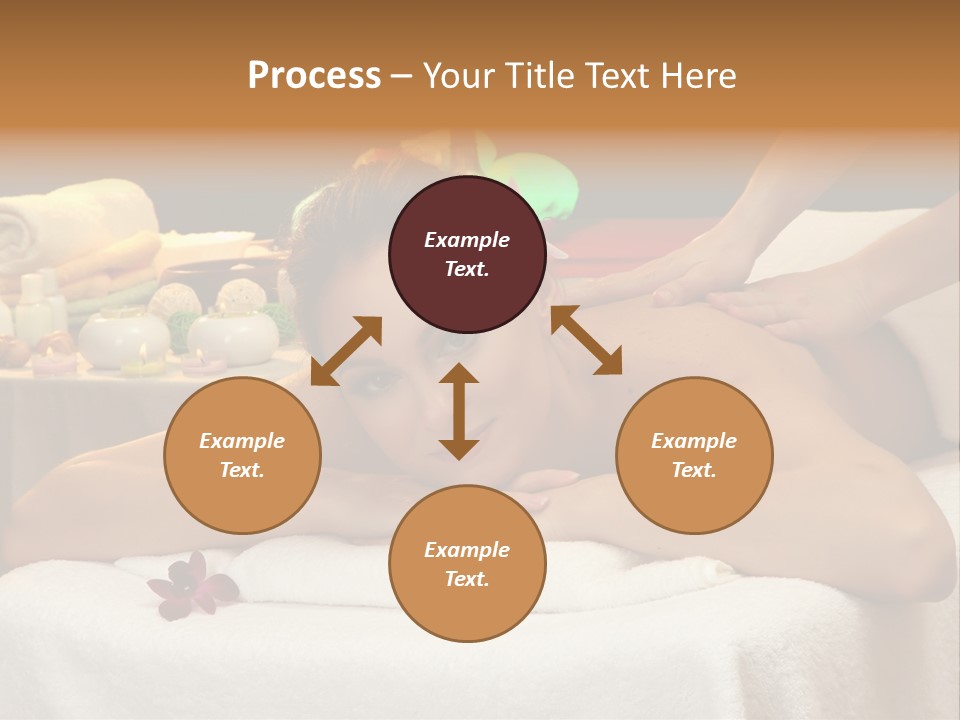 Process – Your Title Text Here

Example Text.

Example Text.

Example Text.

Example Text.